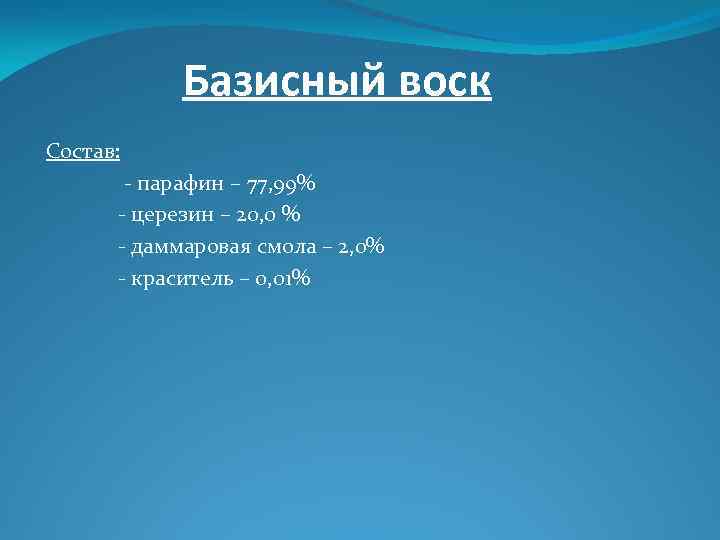 Базисный воск

Состав:

- парафин – 77,99%

- церезин – 20,0 %

- даммаровая смола – 2,0%

- краситель – 0,01%